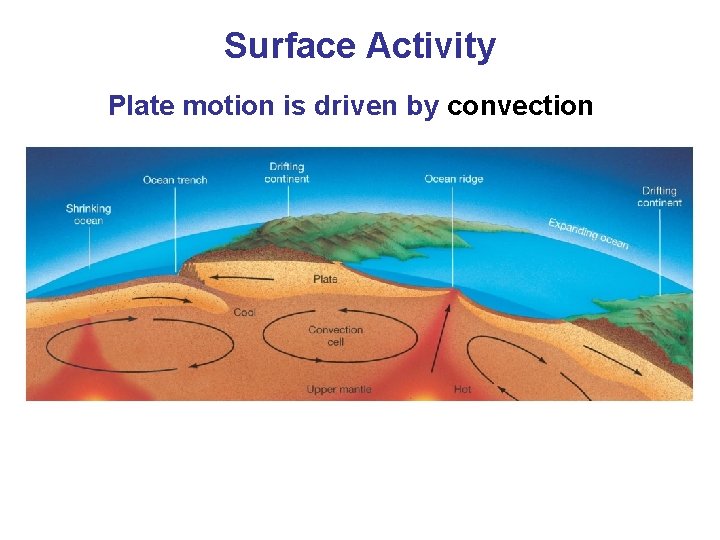 Surface Activity

Plate motion is driven by convection

Shrinking ocean

Ocean trench

Drifting continent

Ocean ridge

Drifting continent

Expanding ocean

Plate

Cool

Convection cell

Upper mantle

Hot